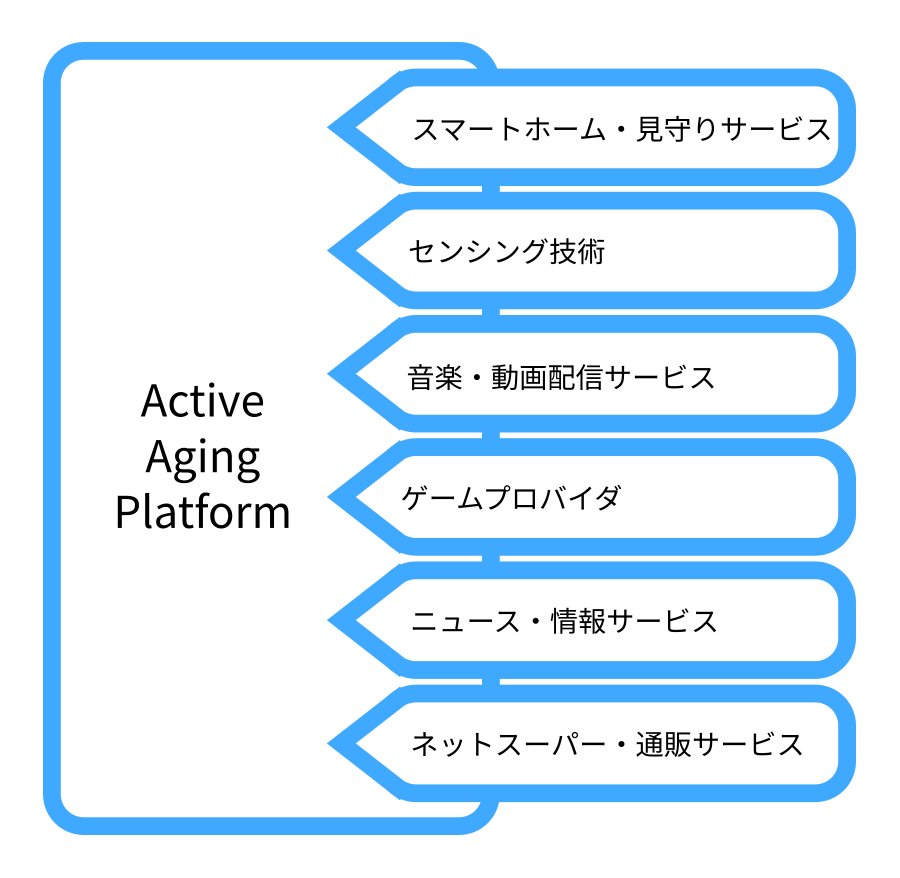 Active Aging Platform

スマートホーム・見守りサービス

センシング技術

音楽・動画配信サービス

ゲームプロバイダ

ニュース・情報サービス

ネットスーパー・通販サービス